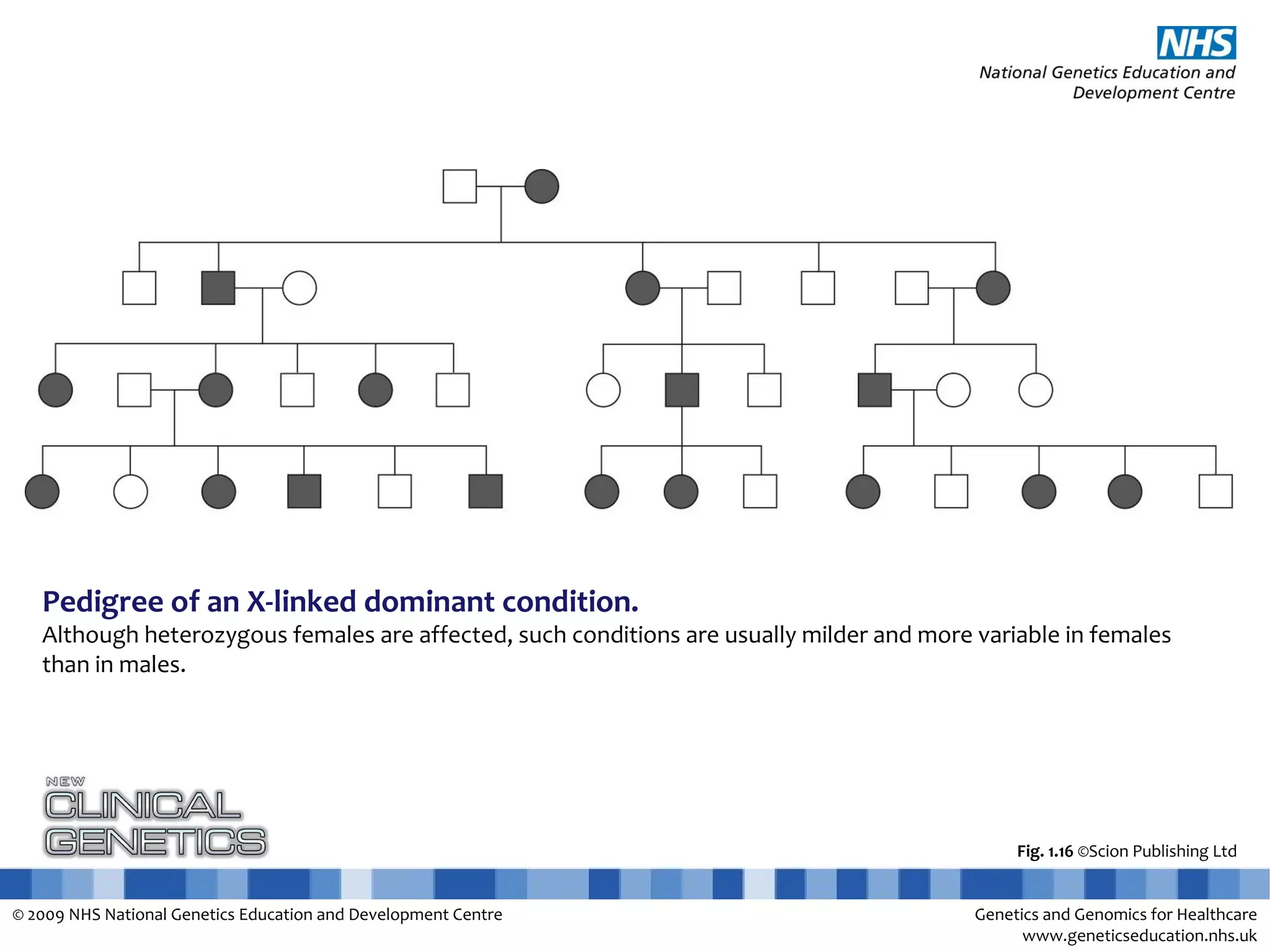 NHS
National Genetics Education and Development Centre

Pedigree of an X-linked dominant condition.
Although heterozygous females are affected, such conditions are usually milder and more variable in females than in males.

NEW
CLINICAL
GENETICS

Fig. 1.16 ©Scion Publishing Ltd

© 2009 NHS National Genetics Education and Development Centre

Genetics and Genomics for Healthcare
www.geneticseducation.nhs.uk